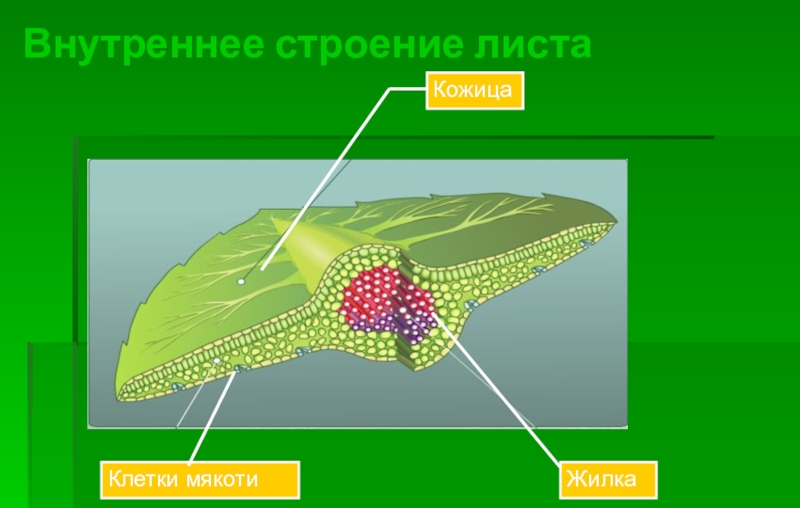 Внутреннее строение листа

Кожица

Клетки мякоти

Жилка